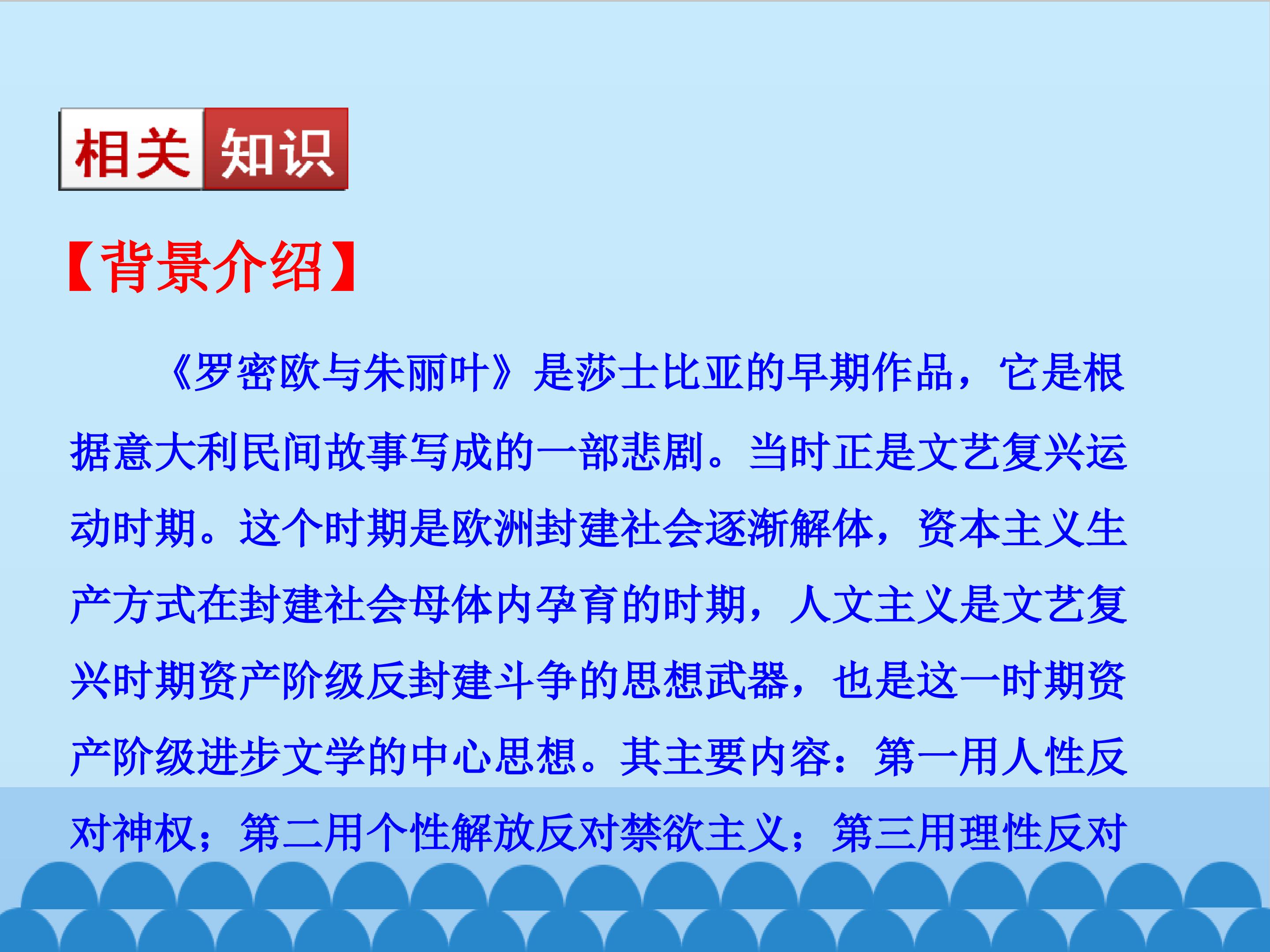 相关知识

【背景介绍】

《罗密欧与朱丽叶》是莎士比亚的早期作品，它是根据意大利民间故事写成的一部悲剧。当时正是文艺复兴运动时期。这个时期是欧洲封建社会逐渐解体，资本主义生产方式在封建社会母体内孕育的时期，人文主义是文艺复兴时期资产阶级反封建斗争的思想武器，也是这一时期资产阶级进步文学的中心思想。其主要内容：第一用人性反对神权；第二用个性解放反对禁欲主义；第三用理性反对